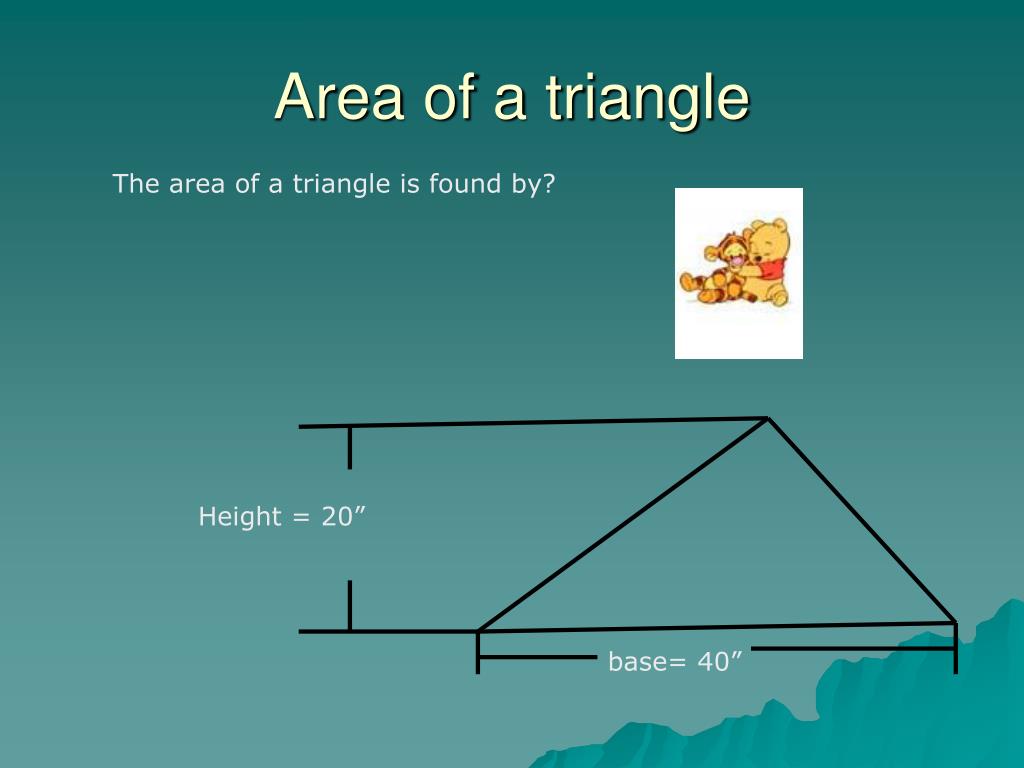 Area of a triangle

The area of a triangle is found by?

Height = 20”

base= 40”